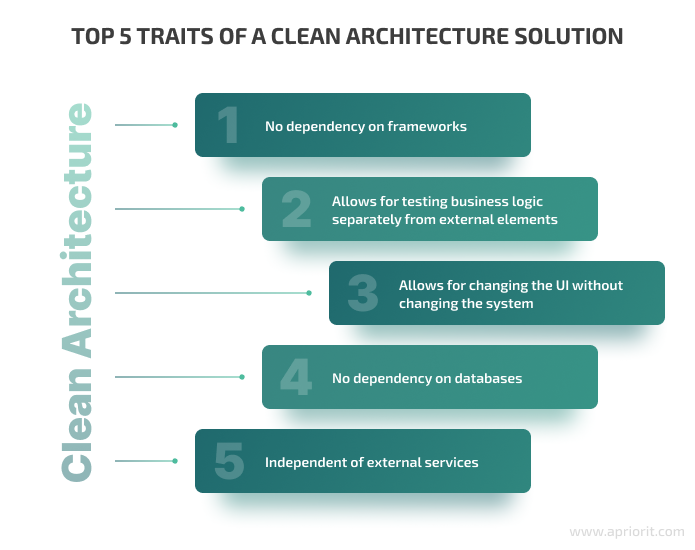 TOP 5 TRAITS OF A CLEAN ARCHITECTURE SOLUTION

Clean Architecture

1 No dependency on frameworks

2 Allows for testing business logic separately from external elements

3 Allows for changing the UI without changing the system

4 No dependency on databases

5 Independent of external services

www.apriorit.com